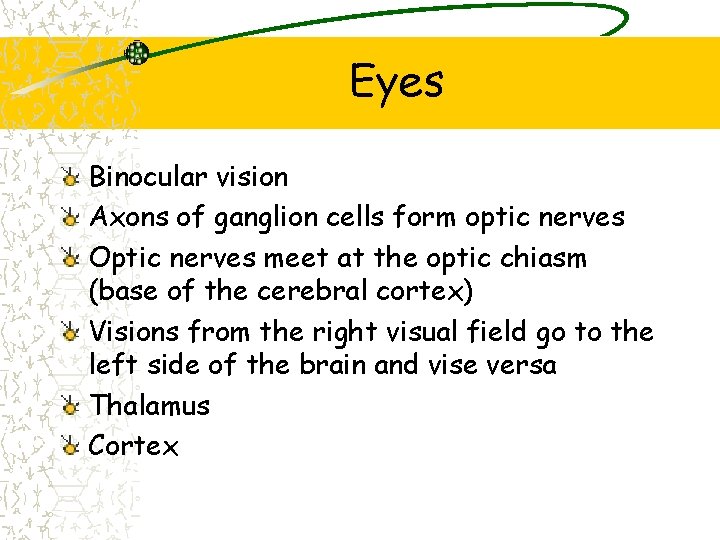 Eyes

Binocular vision
Axons of ganglion cells form optic nerves
Optic nerves meet at the optic chiasm (base of the cerebral cortex)
Visions from the right visual field go to the left side of the brain and vise versa
Thalamus
Cortex